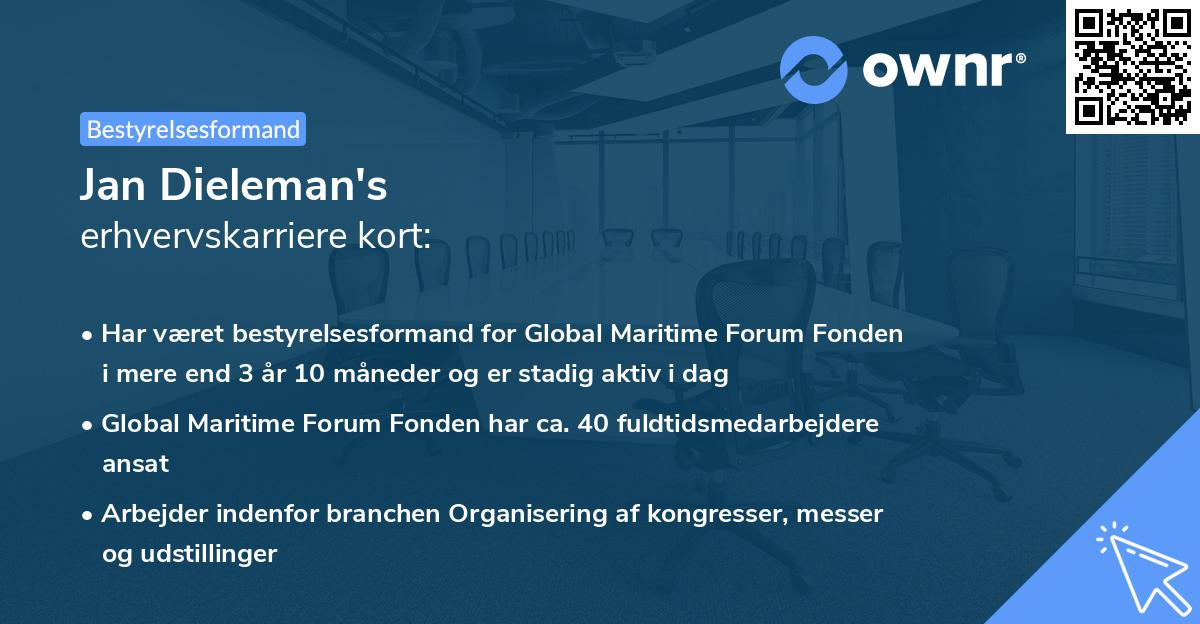 ownr®

Bestyrelsesformand

Jan Dieleman's
erhvervskarriere kort:

• Har været bestyrelsesformand for Global Maritime Forum Fonden i mere end 3 år 10 måneder og er stadig aktiv i dag

• Global Maritime Forum Fonden har ca. 40 fuldtidsmedarbejdere ansat

• Arbejder indenfor branchen Organisering af kongresser, messer og udstillinger